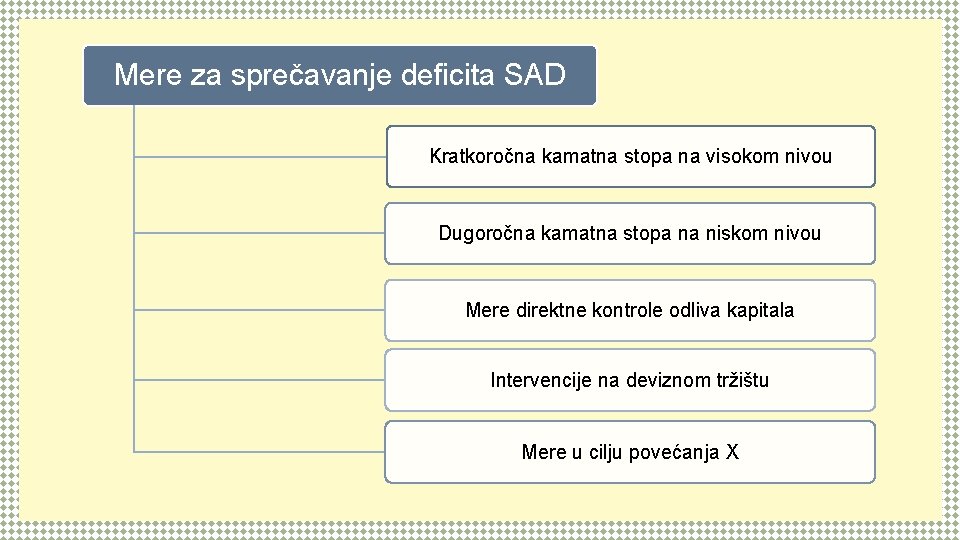 Mere za sprečavanje deficita SAD

Kratkoročna kamatna stopa na visokom nivou

Dugoročna kamatna stopa na niskom nivou

Mere direktne kontrole odliva kapitala

Intervencije na deviznom tržištu

Mere u cilju povećanja X